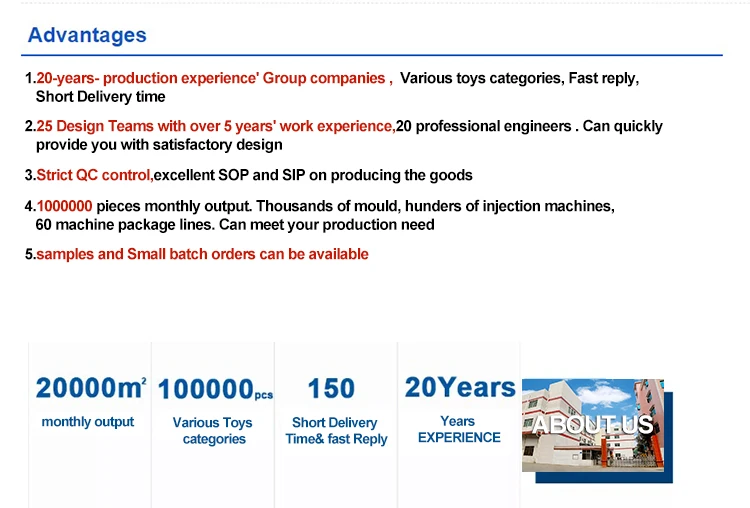 Advantages

1.20-years- production experience' Group companies , Various toys categories, Fast reply, Short Delivery time

2.25 Design Teams with over 5 years' work experience,20 professional engineers . Can quickly provide you with satisfactory design

3.Strict QC control,excellent SOP and SIP on producing the goods

4.1000000 pieces monthly output. Thousands of mould, hunders of injection machines, 60 machine package lines. Can meet your production need

5.samples and Small batch orders can be available

$20000m^2$
monthly output

100000pcs
Various Toys categories

150
Short Delivery Time& fast Reply

20Years
Years EXPERIENCE

ABOUT US